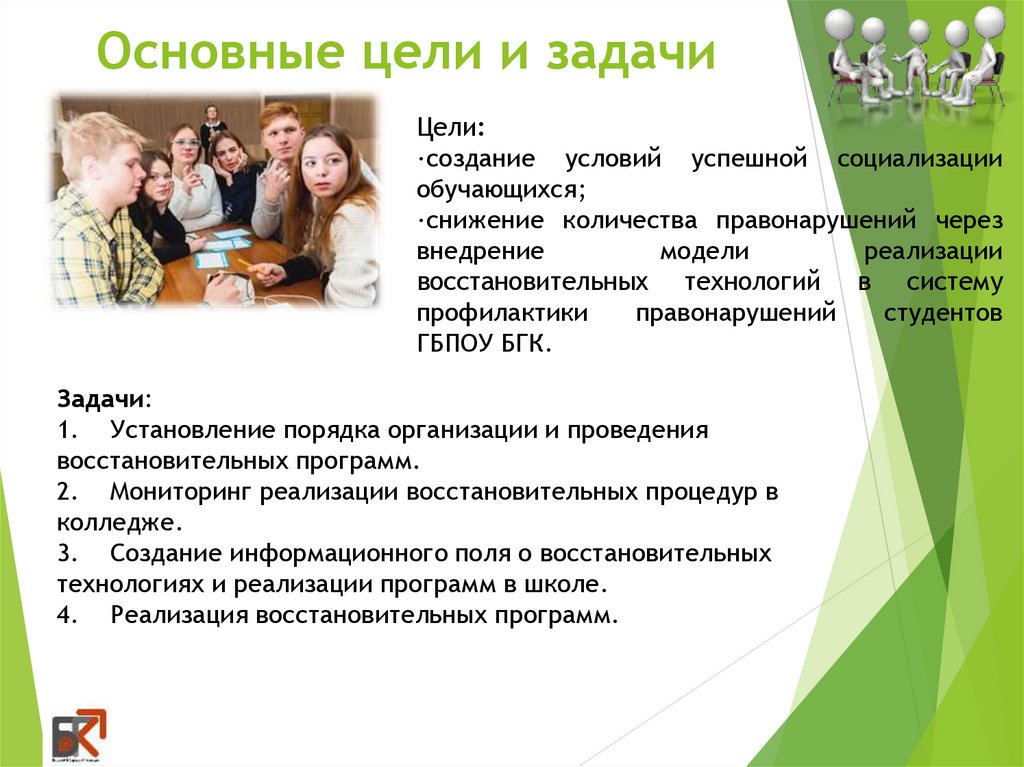 Основные цели и задачи

Цели:
·создание условий успешной социализации обучающихся;
·снижение количества правонарушений через внедрение модели реализации восстановительных технологий в систему профилактики правонарушений студентов ГБПОУ БГК.

Задачи:
1. Установление порядка организации и проведения восстановительных программ.
2. Мониторинг реализации восстановительных процедур в колледже.
3. Создание информационного поля о восстановительных технологиях и реализации программ в школе.
4. Реализация восстановительных программ.

БГК